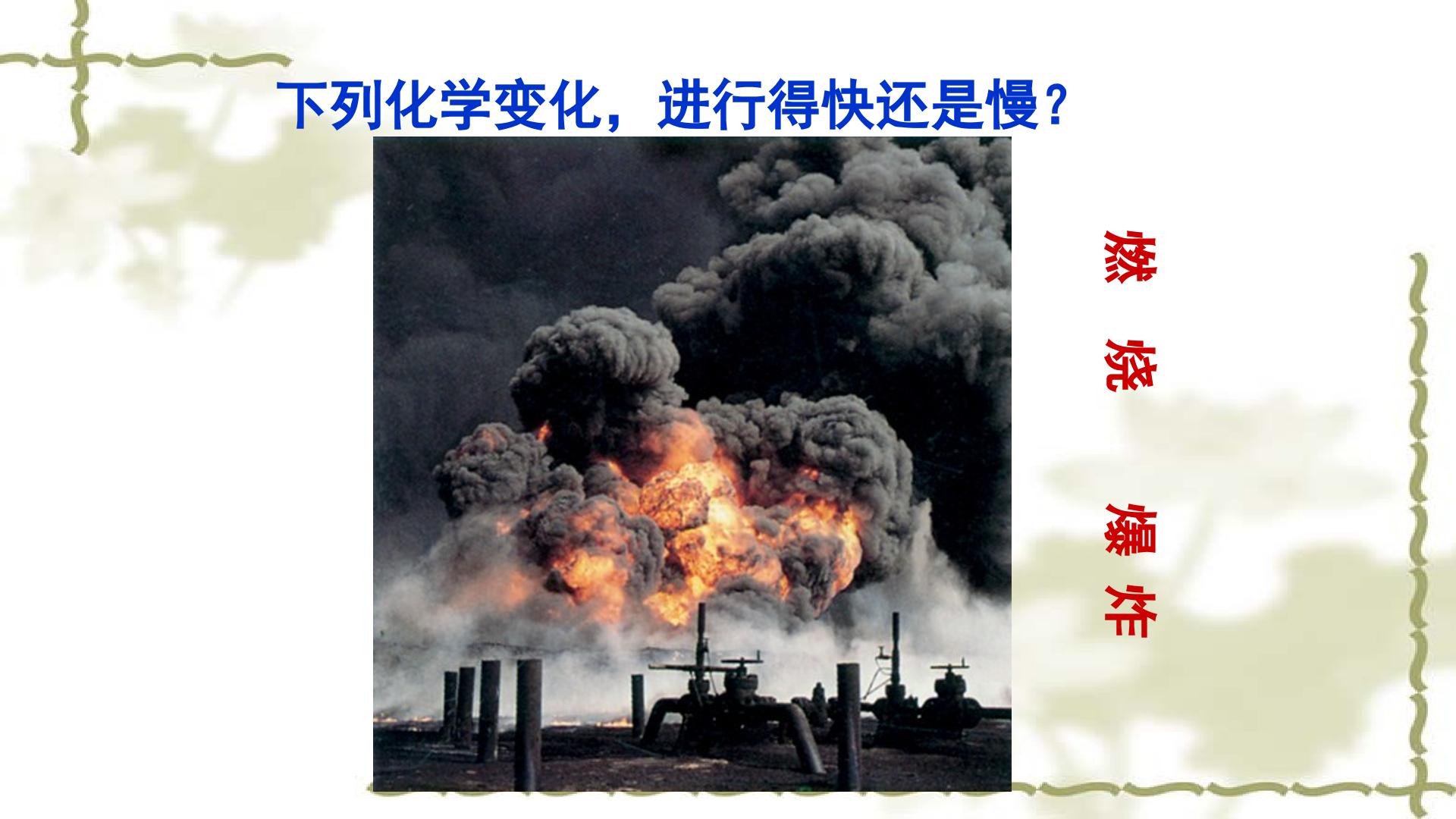 下列化学变化，进行得快还是慢？

燃烧

爆炸